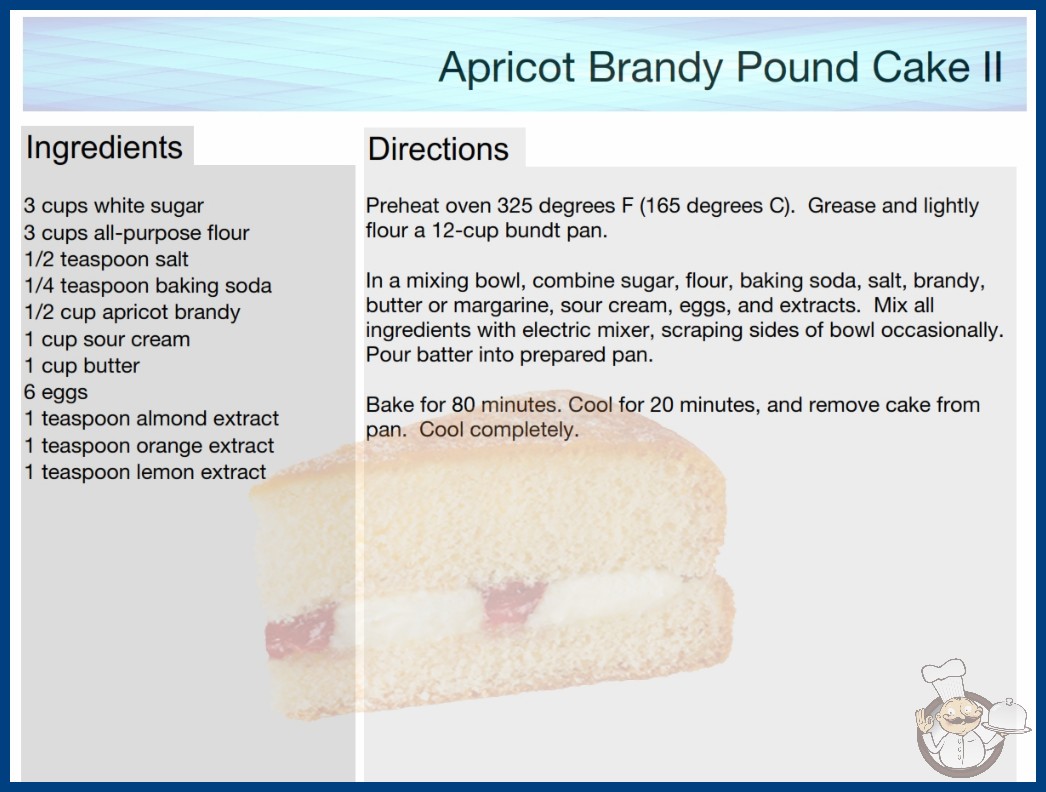 Apricot Brandy Pound Cake II

Ingredients

3 cups white sugar
3 cups all-purpose flour
1/2 teaspoon salt
1/4 teaspoon baking soda
1/2 cup apricot brandy
1 cup sour cream
1 cup butter
6 eggs
1 teaspoon almond extract
1 teaspoon orange extract
1 teaspoon lemon extract

Directions

Preheat oven 325 degrees F (165 degrees C). Grease and lightly flour a 12-cup bundt pan.

In a mixing bowl, combine sugar, flour, baking soda, salt, brandy, butter or margarine, sour cream, eggs, and extracts. Mix all ingredients with electric mixer, scraping sides of bowl occasionally. Pour batter into prepared pan.

Bake for 80 minutes. Cool for 20 minutes, and remove cake from pan. Cool completely.